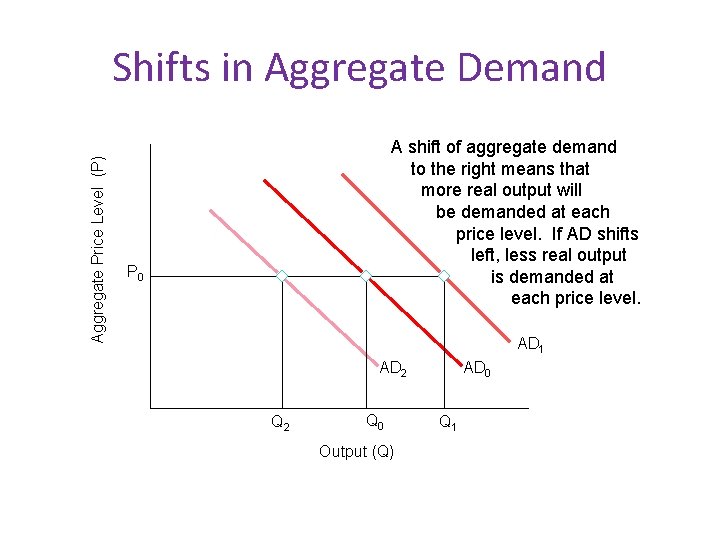 Shifts in Aggregate Demand

A shift of aggregate demand to the right means that more real output will be demanded at each price level. If AD shifts left, less real output is demanded at each price level.

Aggregate Price Level (P)

$P_0$

$AD_1$

$AD_2$

$AD_0$

$Q_2$

$Q_0$

$Q_1$

Output (Q)